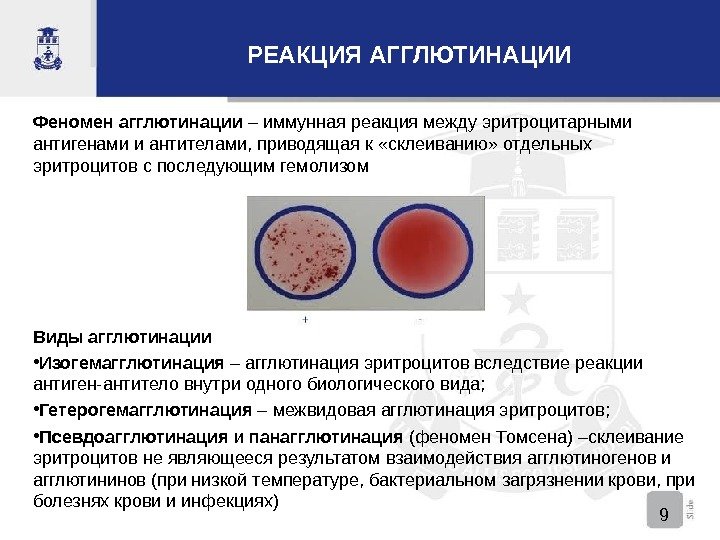 РЕАКЦИЯ АГГЛЮТИНАЦИИ

Феномен агглютинации – иммунная реакция между эритроцитарными антигенами и антителами, приводящая к «склеиванию» отдельных эритроцитов с последующим гемолизом

+ -

Виды агглютинации

•Изогемагглютинация – агглютинация эритроцитов вследствие реакции антиген-антитело внутри одного биологического вида;

•Гетерогемагглютинация – межвидовая агглютинация эритроцитов;

•Псевдоагглютинация и панагглютинация (феномен Томсена) –склеивание эритроцитов не являющееся результатом взаимодействия агглютиногенов и агглютининов (при низкой температуре, бактериальном загрязнении крови, при болезнях крови и инфекциях)

9 Slide